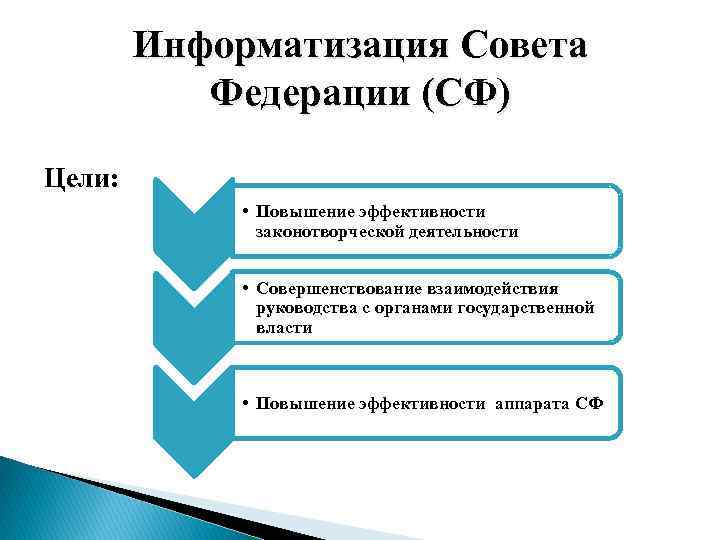 Информатизация Совета Федерации (СФ)

Цели:

• Повышение эффективности законотворческой деятельности

• Совершенствование взаимодействия руководства с органами государственной власти

• Повышение эффективности аппарата СФ